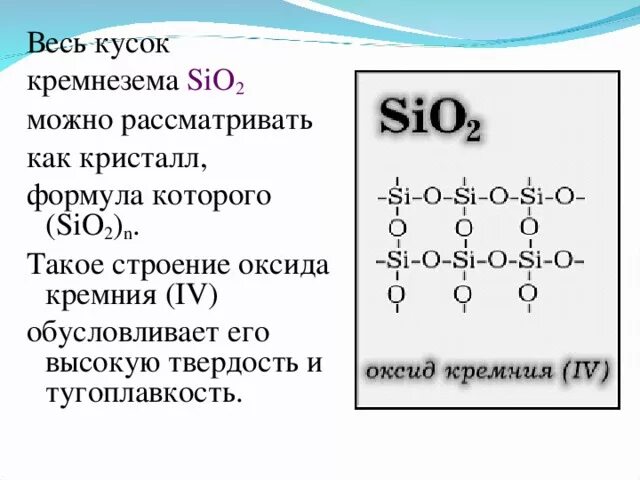 Весь кусок кремнезема $SiO_2$ можно рассматривать как кристалл, формула которого $(SiO_2)_n$.

Такое строение оксида кремния (IV) обусловливает его высокую твердость и тугоплавкость.

$SiO_2$

-Si-O-Si-O-Si-O-
O O O
-Si-O-Si-O-Si-O-
O O O

оксид кремния (IV)